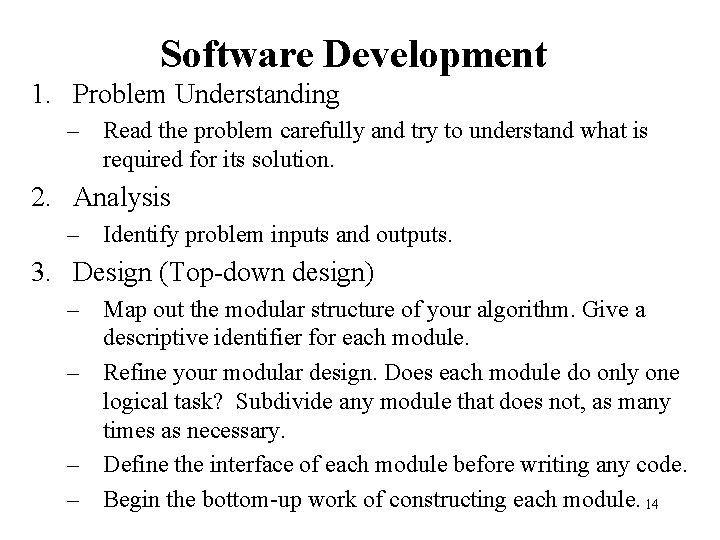 Software Development

1. Problem Understanding
– Read the problem carefully and try to understand what is required for its solution.

2. Analysis
– Identify problem inputs and outputs.

3. Design (Top-down design)
– Map out the modular structure of your algorithm. Give a descriptive identifier for each module.
– Refine your modular design. Does each module do only one logical task? Subdivide any module that does not, as many times as necessary.
– Define the interface of each module before writing any code.
– Begin the bottom-up work of constructing each module.

14